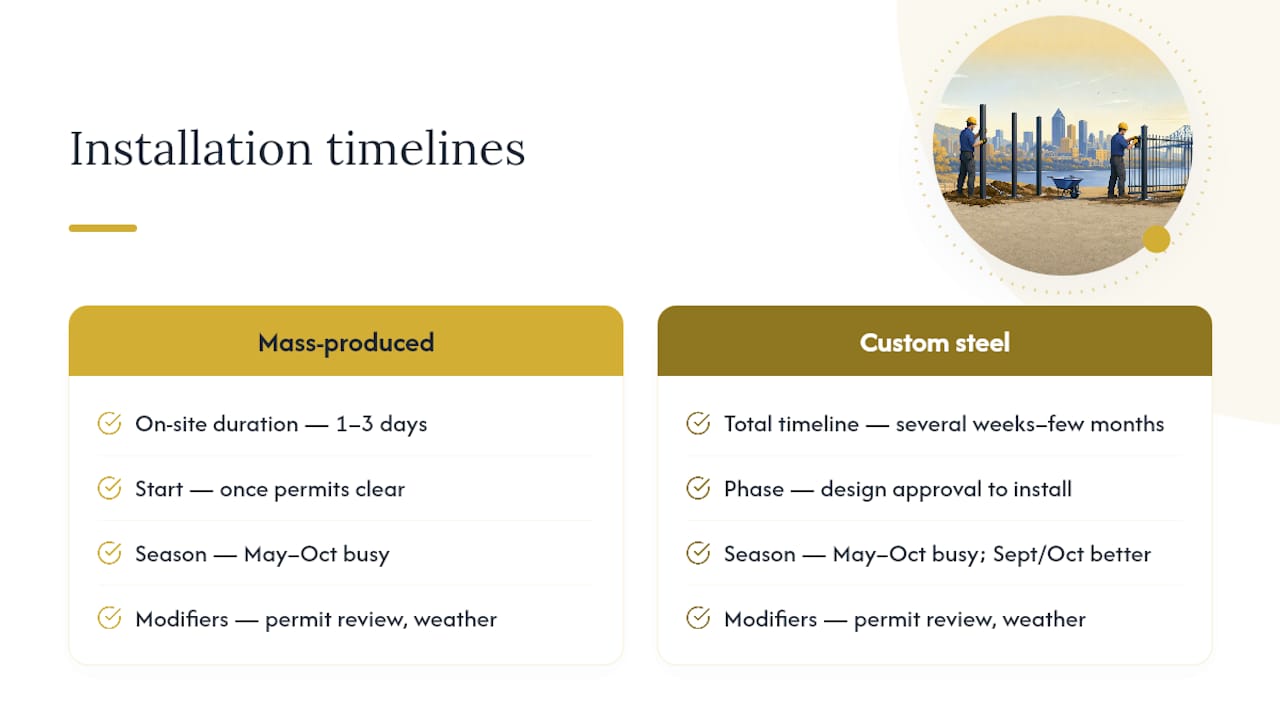 Installation timelines

Mass-produced

On-site duration — 1–3 days

Start — once permits clear

Season — May–Oct busy

Modifiers — permit review, weather

Custom steel

Total timeline — several weeks–few months

Phase — design approval to install

Season — May–Oct busy; Sept/Oct better

Modifiers — permit review, weather